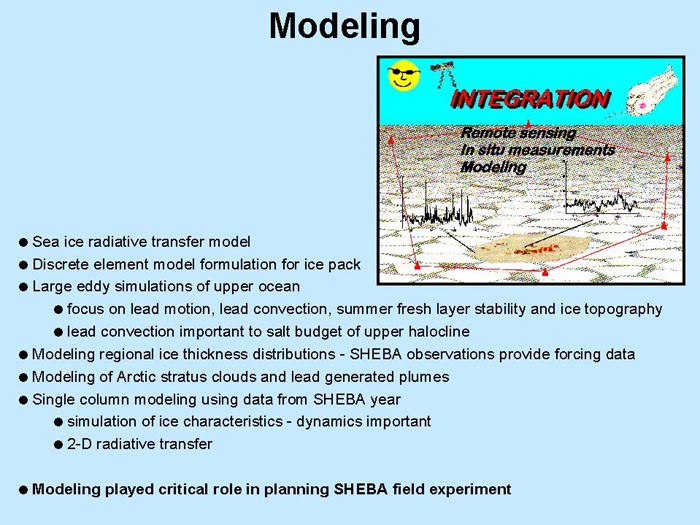 Modeling

INTEGRATION

Remote sensing
In situ measurements
Modeling

● Sea ice radiative transfer model
● Discrete element model formulation for ice pack
● Large eddy simulations of upper ocean
● focus on lead motion, lead convection, summer fresh layer stability and ice topography
● lead convection important to salt budget of upper halocline
● Modeling regional ice thickness distributions - SHEBA observations provide forcing data
● Modeling of Arctic stratus clouds and lead generated plumes
● Single column modeling using data from SHEBA year
● simulation of ice characteristics - dynamics important
● 2-D radiative transfer

● Modeling played critical role in planning SHEBA field experiment